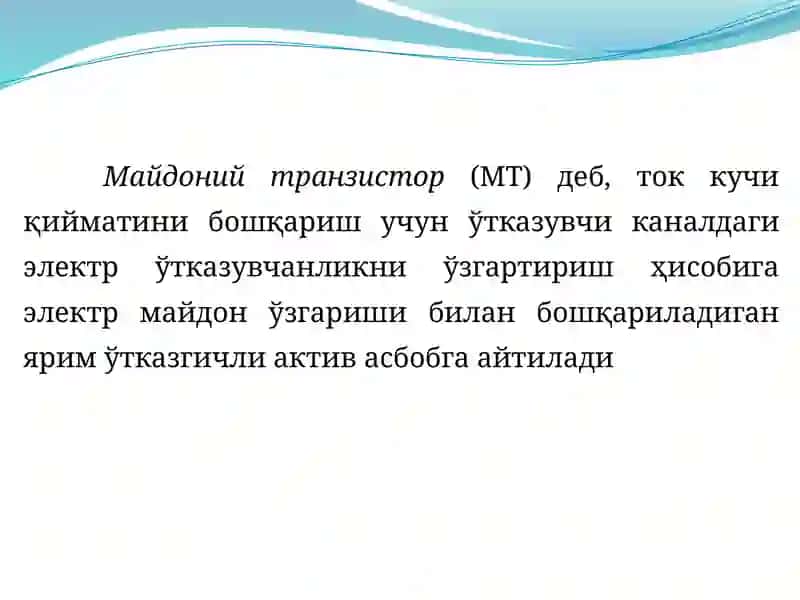 Майдоний транзистор (МТ) деб, ток кучи қийматини бошқариш учун ўтказувчи каналдаги электр ўтказувчанликни ўзгартириш ҳисобига электр майдон ўзгариши билан бошқариладиган ярим ўтказгичли актив асбобга айтилади